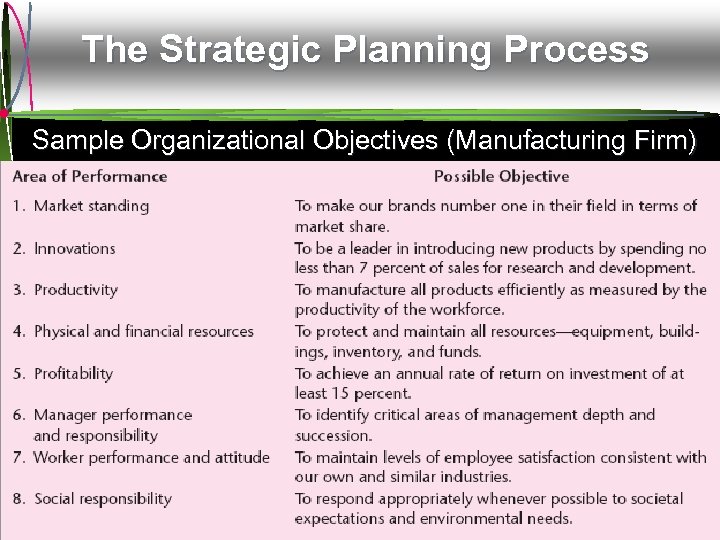 The Strategic Planning Process

Sample Organizational Objectives (Manufacturing Firm)

| Area of Performance | Possible Objective |
|---|---|
| 1. Market standing | To make our brands number one in their field in terms of market share. |
| 2. Innovations | To be a leader in introducing new products by spending no less than 7 percent of sales for research and development. |
| 3. Productivity | To manufacture all products efficiently as measured by the productivity of the workforce. |
| 4. Physical and financial resources | To protect and maintain all resources—equipment, buildings, inventory, and funds. |
| 5. Profitability | To achieve an annual rate of return on investment of at least 15 percent. |
| 6. Manager performance and responsibility | To identify critical areas of management depth and succession. |
| 7. Worker performance and attitude | To maintain levels of employee satisfaction consistent with our own and similar industries. |
| 8. Social responsibility | To respond appropriately whenever possible to societal expectations and environmental needs. |